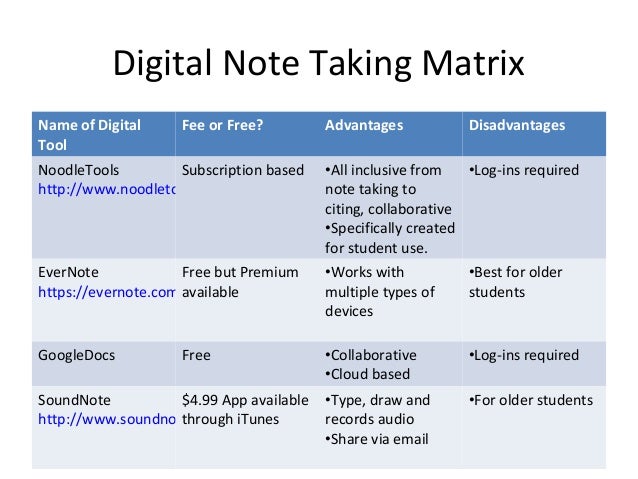 Digital Note Taking Matrix

| Name of Digital Tool | Fee or Free? | Advantages | Disadvantages |
|---|---|---|---|
| NoodleTools http://www.noodletc | Subscription based | •All inclusive from note taking to citing, collaborative •Specifically created for student use. | •Log-ins required |
| EverNote https://evernote.com | Free but Premium available | •Works with multiple types of devices | •Best for older students |
| GoogleDocs | Free | •Collaborative •Cloud based | •Log-ins required |
| SoundNote http://www.soundno | $4.99 App available through iTunes | •Type, draw and records audio •Share via email | •For older students |